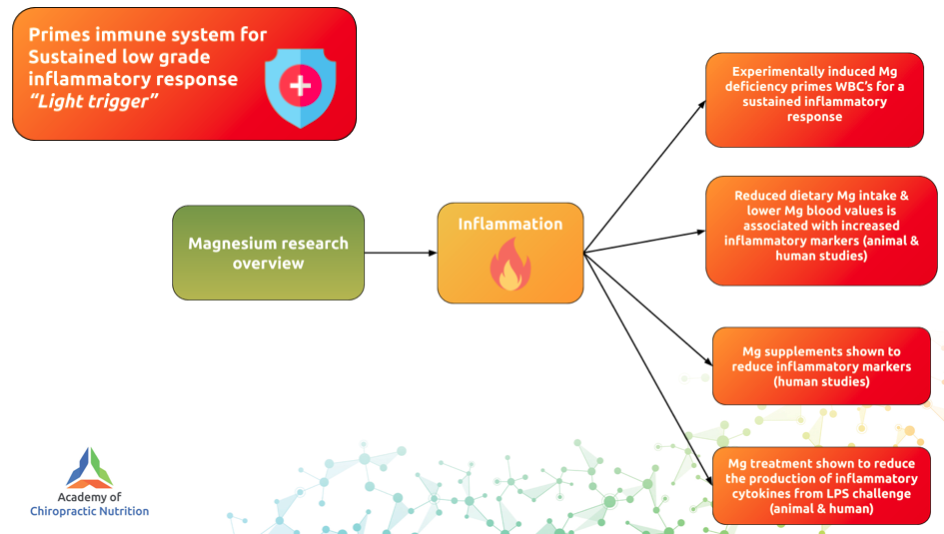 Primes immune system for Sustained low grade inflammatory response
"Light trigger"

Magnesium research overview

Inflammation

Experimentally induced Mg deficiency primes WBC's for a sustained inflammatory response

Reduced dietary Mg intake & lower Mg blood values is associated with increased inflammatory markers (animal & human studies)

Mg supplements shown to reduce inflammatory markers (human studies)

Mg treatment shown to reduce the production of inflammatory cytokines from LPS challenge (animal & human)

Academy of Chiropractic Nutrition